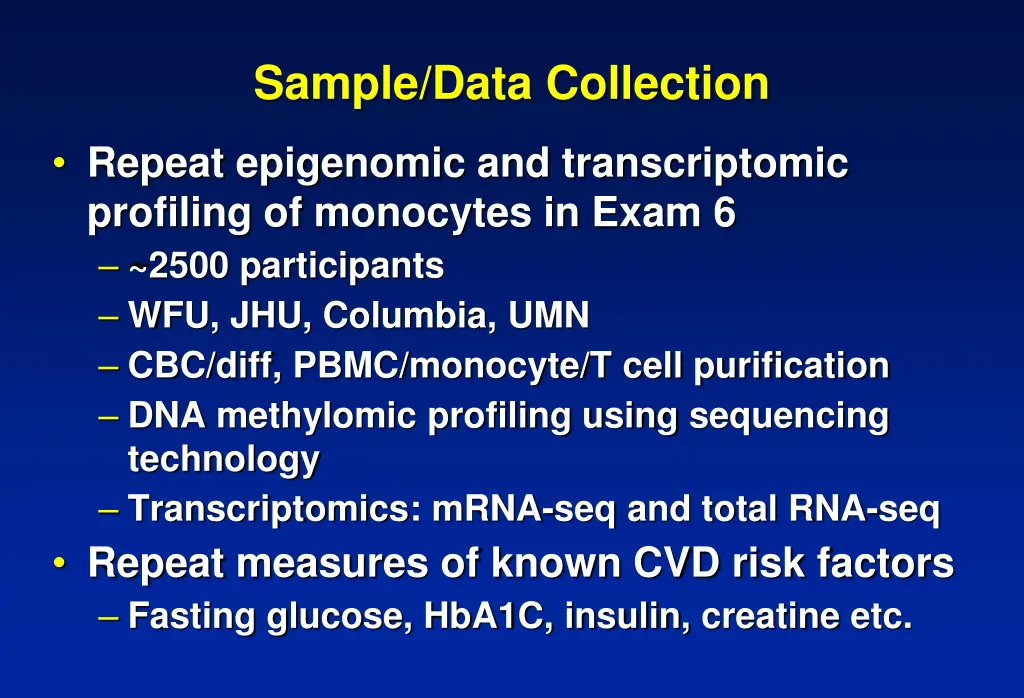 Sample/Data Collection

• Repeat epigenomic and transcriptomic profiling of monocytes in Exam 6
– ~2500 participants
– WFU, JHU, Columbia, UMN
– CBC/diff, PBMC/monocyte/T cell purification
– DNA methylomic profiling using sequencing technology
– Transcriptomics: mRNA-seq and total RNA-seq
• Repeat measures of known CVD risk factors
– Fasting glucose, HbA1C, insulin, creatine etc.